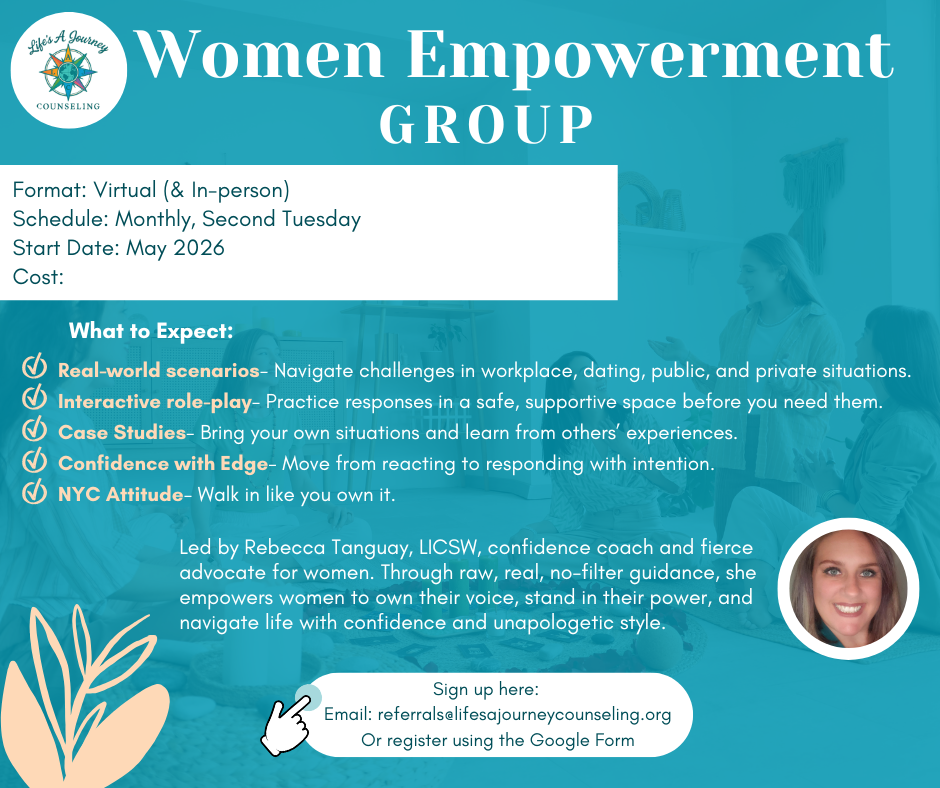 Life's A Journey
COUNSELING

Women Empowerment GROUP

Format: Virtual (& In-person)
Schedule: Monthly, Second Tuesday
Start Date: May 2026
Cost:

What to Expect:

Real-world scenarios- Navigate challenges in workplace, dating, public, and private situations.
Interactive role-play- Practice responses in a safe, supportive space before you need them.
Case Studies- Bring your own situations and learn from others' experiences.
Confidence with Edge- Move from reacting to responding with intention.
NYC Attitude- Walk in like you own it.

Led by Rebecca Tanguay, LICSW, confidence coach and fierce advocate for women. Through raw, real, no-filter guidance, she empowers women to own their voice, stand in their power, and navigate life with confidence and unapologetic style.

Sign up here:
Email: referrals@lifesajourneycounseling.org
Or register using the Google Form